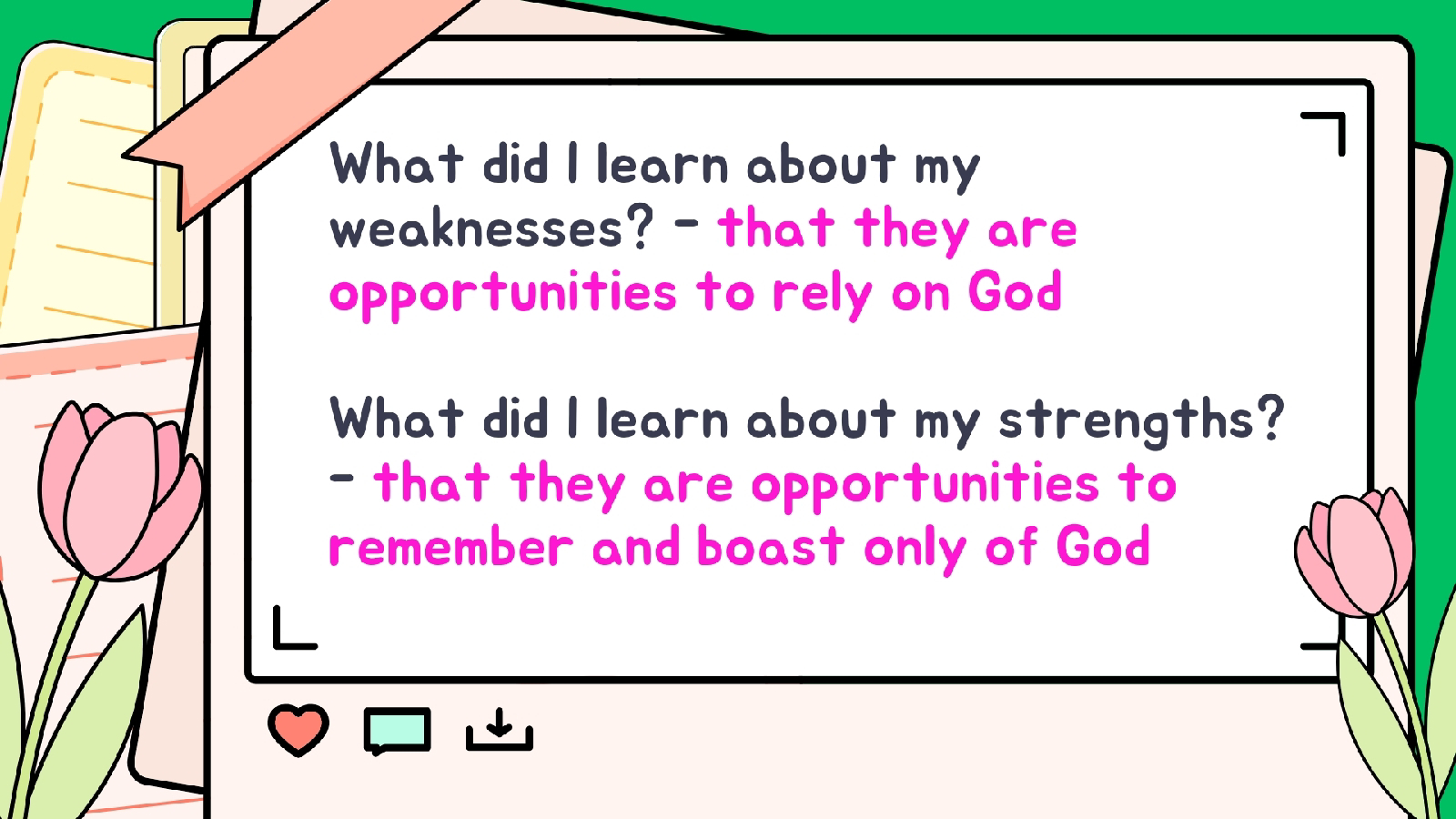 What did I learn about my weaknesses? - that they are opportunities to rely on God

What did I learn about my strengths? - that they are opportunities to remember and boast only of God